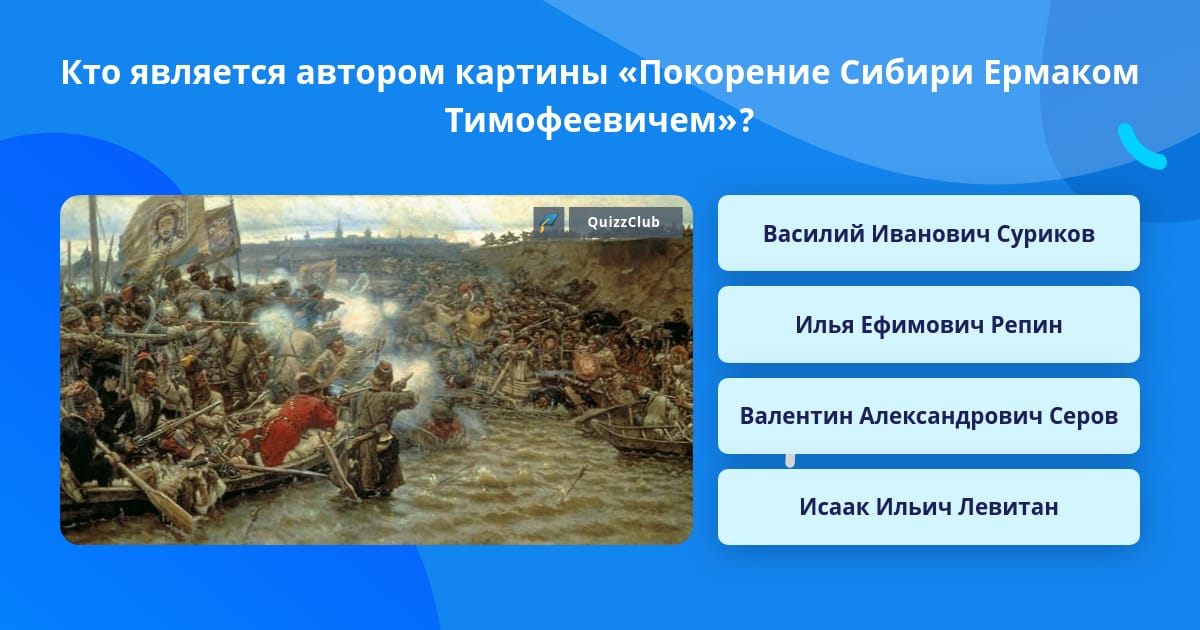 Кто является автором картины «Покорение Сибири Ермаком Тимофеевичем»?

QuizzClub

Василий Иванович Суриков

Илья Ефимович Репин

Валентин Александрович Серов

Исаак Ильич Левитан